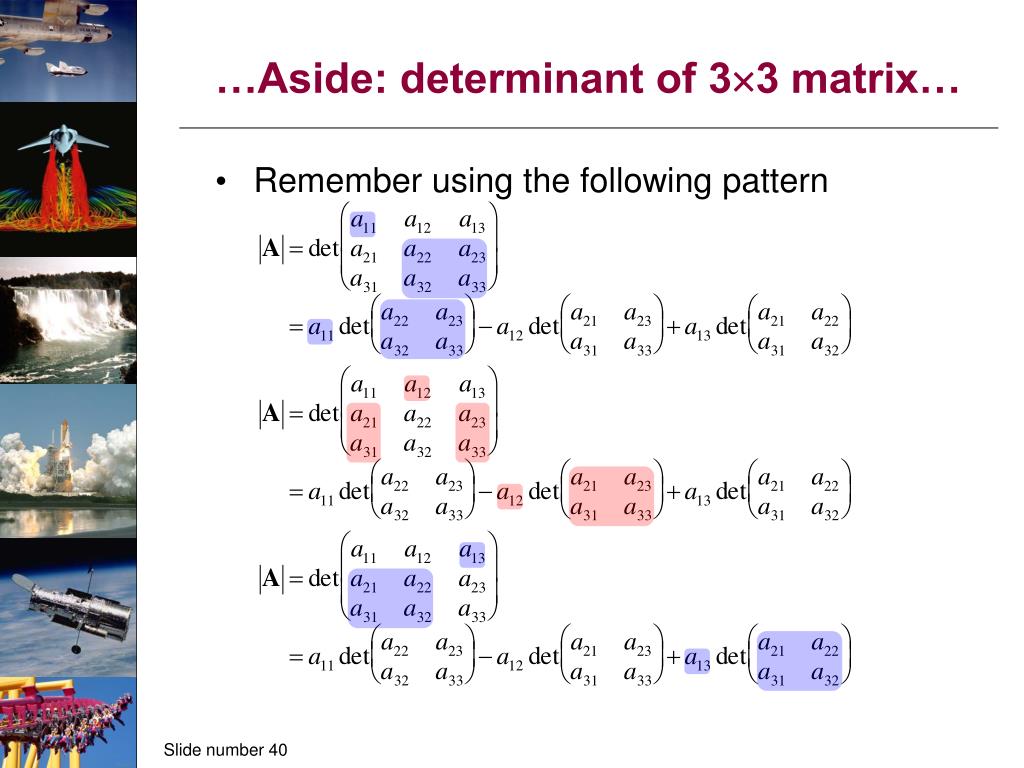 …Aside: determinant of 3×3 matrix…

• Remember using the following pattern

$|\mathbf{A}| = \det\begin{pmatrix} a_{11} & a_{12} & a_{13} \\ a_{21} & a_{22} & a_{23} \\ a_{31} & a_{32} & a_{33} \end{pmatrix}$

$= a_{11}\det\begin{pmatrix} a_{22} & a_{23} \\ a_{32} & a_{33} \end{pmatrix} - a_{12}\det\begin{pmatrix} a_{21} & a_{23} \\ a_{31} & a_{33} \end{pmatrix} + a_{13}\det\begin{pmatrix} a_{21} & a_{22} \\ a_{31} & a_{32} \end{pmatrix}$

$|\mathbf{A}| = \det\begin{pmatrix} a_{11} & a_{12} & a_{13} \\ a_{21} & a_{22} & a_{23} \\ a_{31} & a_{32} & a_{33} \end{pmatrix}$

$= a_{11}\det\begin{pmatrix} a_{22} & a_{23} \\ a_{32} & a_{33} \end{pmatrix} - a_{12}\det\begin{pmatrix} a_{21} & a_{23} \\ a_{31} & a_{33} \end{pmatrix} + a_{13}\det\begin{pmatrix} a_{21} & a_{22} \\ a_{31} & a_{32} \end{pmatrix}$

$|\mathbf{A}| = \det\begin{pmatrix} a_{11} & a_{12} & a_{13} \\ a_{21} & a_{22} & a_{23} \\ a_{31} & a_{32} & a_{33} \end{pmatrix}$

$= a_{11}\det\begin{pmatrix} a_{22} & a_{23} \\ a_{32} & a_{33} \end{pmatrix} - a_{12}\det\begin{pmatrix} a_{21} & a_{23} \\ a_{31} & a_{33} \end{pmatrix} + a_{13}\det\begin{pmatrix} a_{21} & a_{22} \\ a_{31} & a_{32} \end{pmatrix}$

Slide number 40